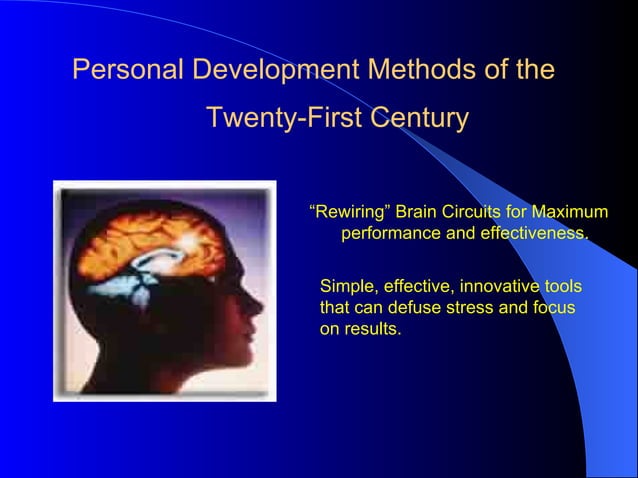 Personal Development Methods of the Twenty-First Century

“Rewiring” Brain Circuits for Maximum performance and effectiveness.

Simple, effective, innovative tools that can defuse stress and focus on results.